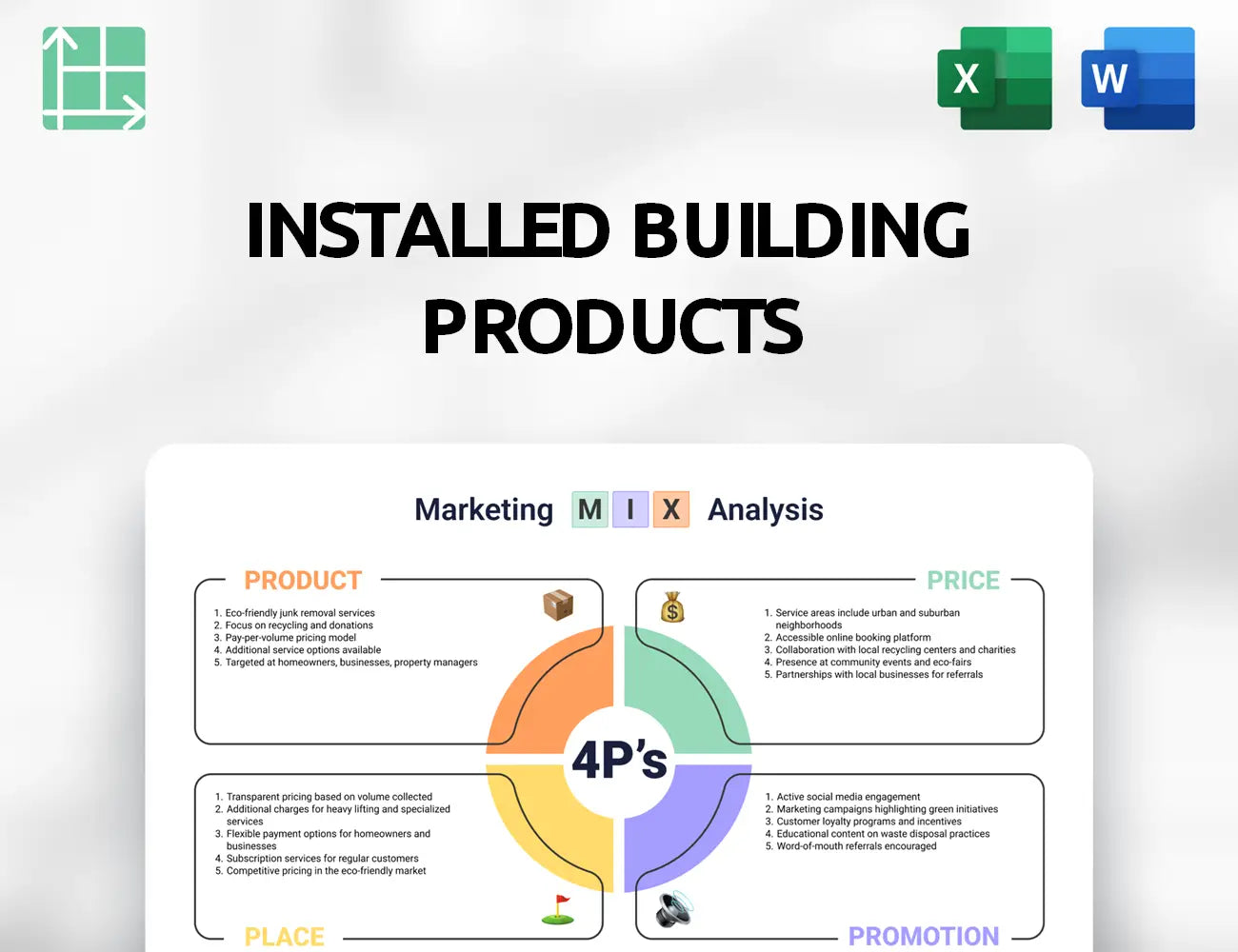 X

W

INSTALLED BUILDING PRODUCTS

Marketing M I X Analysis

PRODUCT

1. Eco-friendly junk removal services
2. Focus on recycling and donations
3. Pay-per-volume pricing model
4. Additional service options available
5. Targeted at homeowners, businesses, property managers

PRICE

1. Service areas include urban and suburban neighborhoods
2. Accessible online booking platform
3. Collaboration with local recycling centers and charities
4. Presence at community events and eco-fairs
5. Partnerships with local businesses for referrals

4P's

1. Transparent pricing based on volume collected
2. Additional charges for heavy lifting and specialized services
3. Flexible payment options for homeowners and businesses
4. Subscription services for regular customers
5. Competitive pricing in the eco-friendly market

PLACE

1. Active social media engagement
2. Marketing campaigns highlighting green initiatives
3. Customer loyalty programs and incentives
4. Educational content on waste disposal practices
5. Word-of-mouth referrals encouraged

PROMOTION